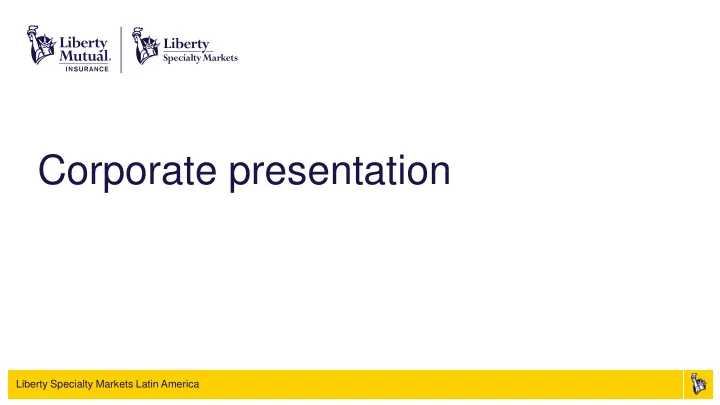 Liberty Mutual. INSURANCE

Liberty Specialty Markets

Corporate presentation

Liberty Specialty Markets Latin America